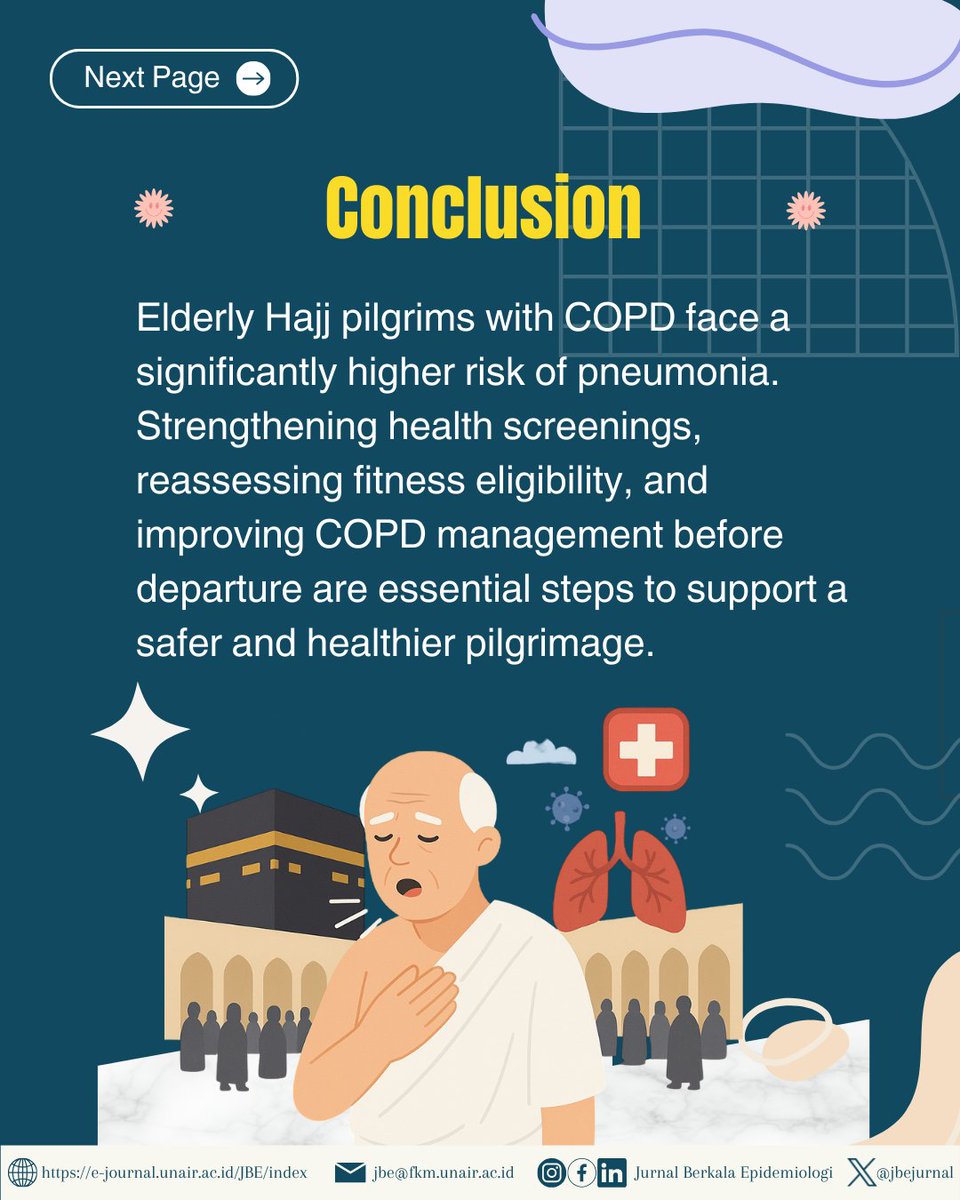 Next Page

Conclusion

Elderly Hajj pilgrims with COPD face a significantly higher risk of pneumonia. Strengthening health screenings, reassessing fitness eligibility, and improving COPD management before departure are essential steps to support a safer and healthier pilgrimage.

https://e-journal.unair.ac.id/JBE/index jbe@fkm.unair.ac.id Jurnal Berkala Epidemiologi @jbejurnal